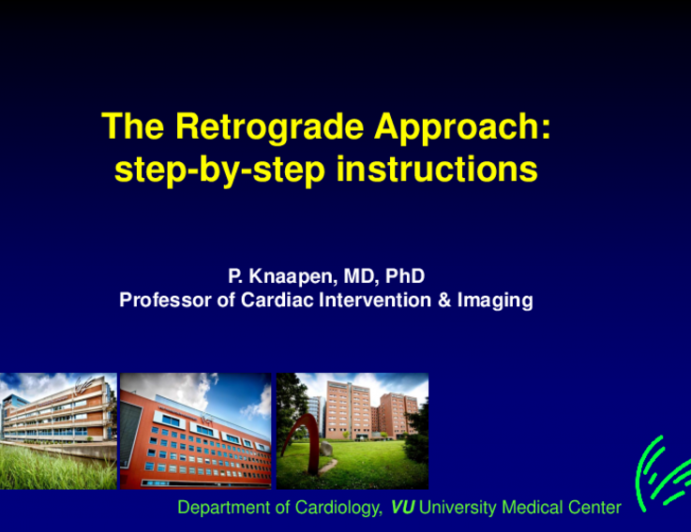 The Retrograde Approach: step-by-step instructions

P. Knaapen, MD, PhD
Professor of Cardiac Intervention & Imaging

Department of Cardiology, VU University Medical Center